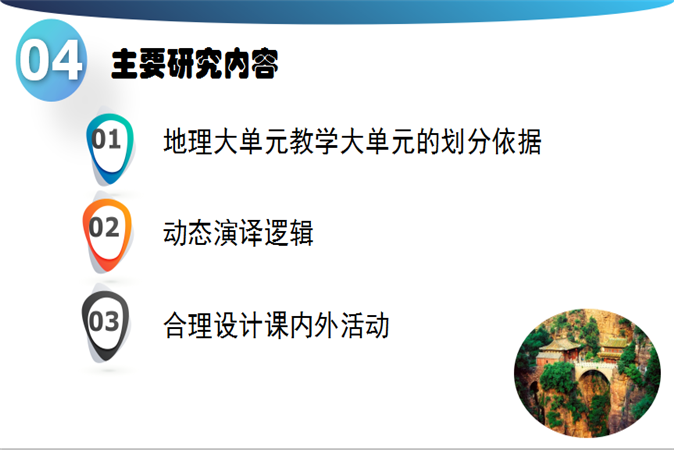 04 主要研究内容

01 地理大单元教学大单元的划分依据

02 动态演译逻辑

03 合理设计课内外活动